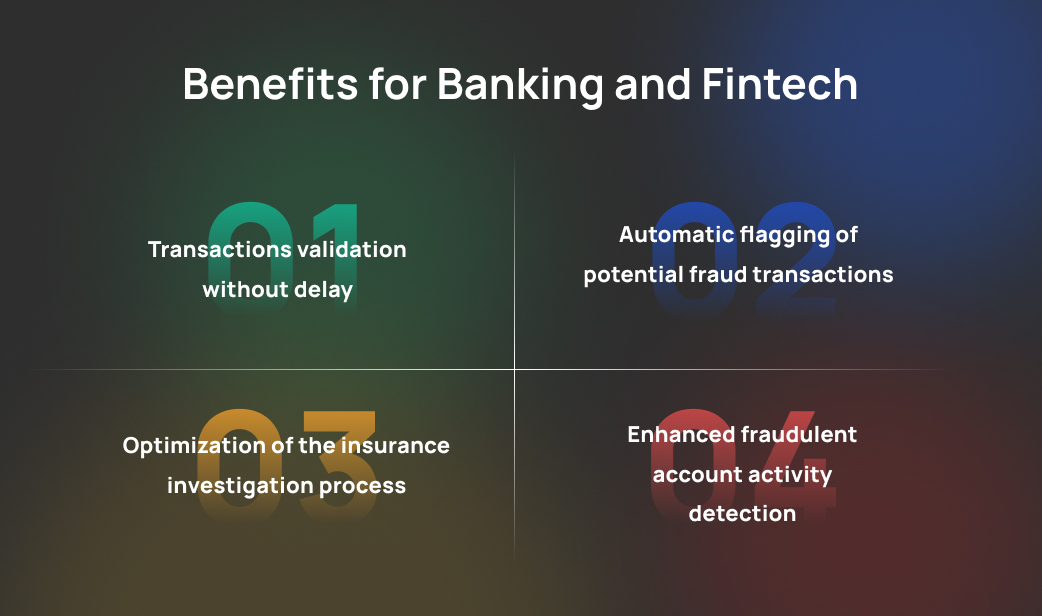 Benefits for Banking and Fintech

01
Transactions validation without delay

02
Automatic flagging of potential fraud transactions

03
Optimization of the insurance investigation process

04
Enhanced fraudulent account activity detection